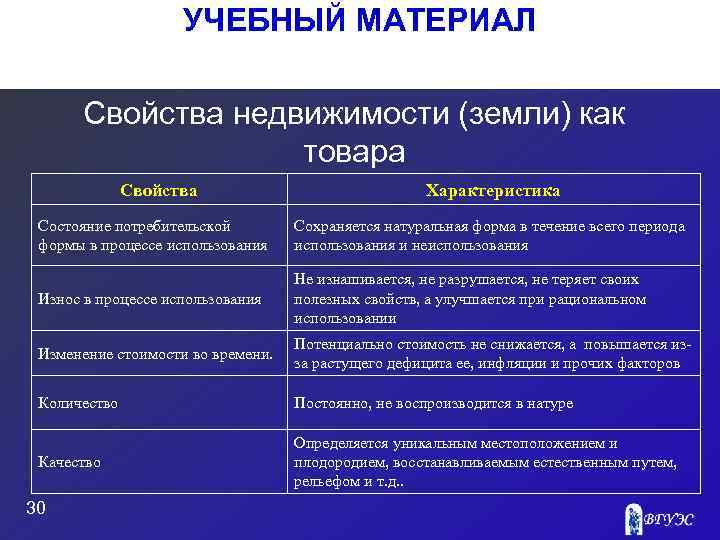 УЧЕБНЫЙ МАТЕРИАЛ

Свойства недвижимости (земли) как товара

| Свойства | Характеристика |
|---|---|
| Состояние потребительской формы в процессе использования | Сохраняется натуральная форма в течение всего периода использования и неиспользования |
| Износ в процессе использования | Не изнашивается, не разрушается, не теряет своих полезных свойств, а улучшается при рациональном использовании |
| Изменение стоимости во времени. | Потенциально стоимость не снижается, а повышается из-за растущего дефицита ее, инфляции и прочих факторов |
| Количество | Постоянно, не воспроизводится в натуре |
| Качество | Определяется уникальным местоположением и плодородием, восстанавливаемым естественным путем, рельефом и т.д.. |

30

ВГУЭС